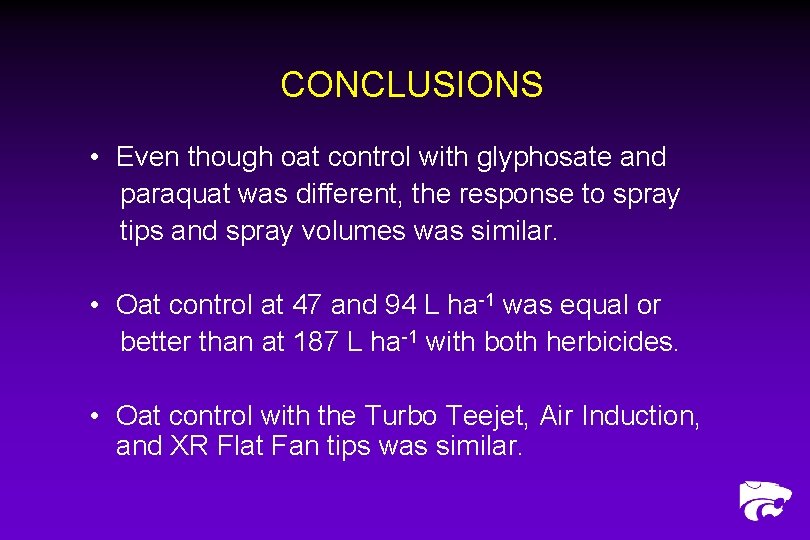 CONCLUSIONS

• Even though oat control with glyphosate and paraquat was different, the response to spray tips and spray volumes was similar.

• Oat control at 47 and 94 L ha$^{-1}$ was equal or better than at 187 L ha$^{-1}$ with both herbicides.

• Oat control with the Turbo Teejet, Air Induction, and XR Flat Fan tips was similar.